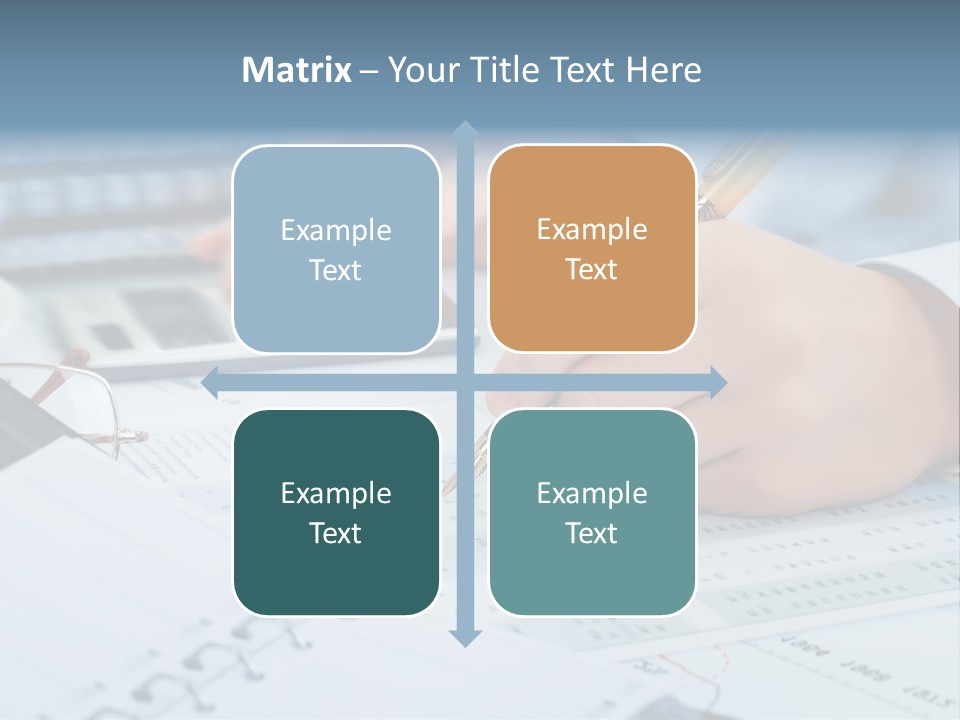 Matrix – Your Title Text Here

Example Text

Example Text

Example Text

Example Text